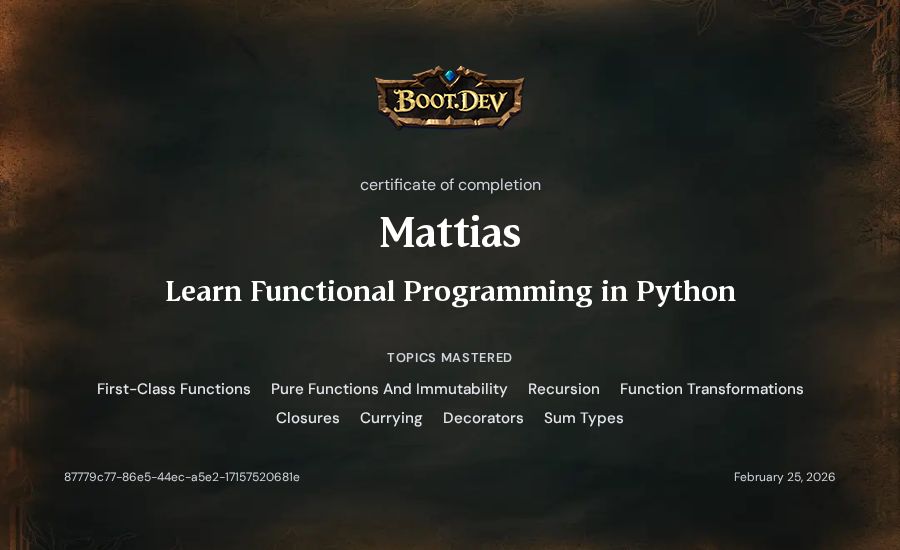 BOOT.DEV

certificate of completion

Mattias

Learn Functional Programming in Python

TOPICS MASTERED

First-Class Functions Pure Functions And Immutability Recursion Function Transformations Closures Currying Decorators Sum Types

87779c77-86e5-44ec-a5e2-17157520681e

February 25, 2026